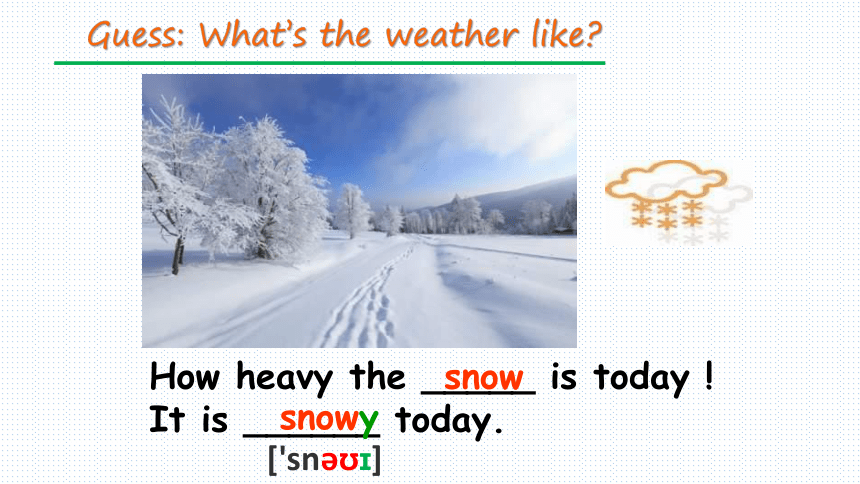 Guess: What's the weather like?

How heavy the snow is today !
It is snowy today.
['snəʊɪ]